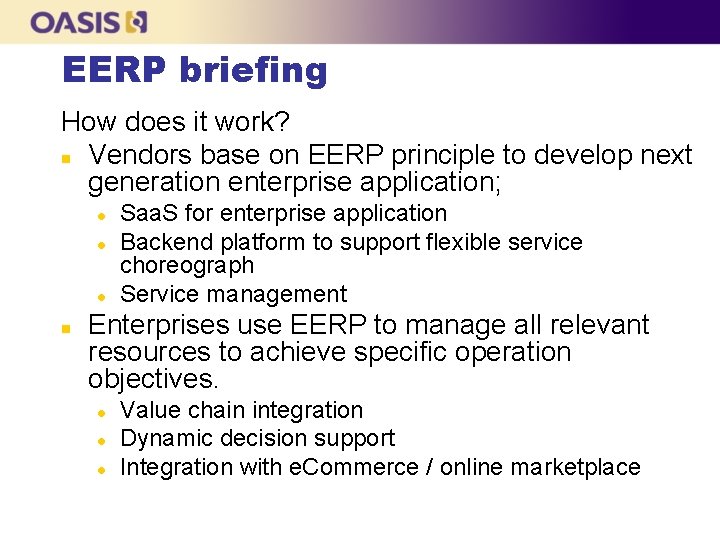 OASIS

EERP briefing

How does it work?

- Vendors base on EERP principle to develop next generation enterprise application;
  - SaaS for enterprise application
  - Backend platform to support flexible service choreograph
  - Service management
- Enterprises use EERP to manage all relevant resources to achieve specific operation objectives.
  - Value chain integration
  - Dynamic decision support
  - Integration with eCommerce / online marketplace